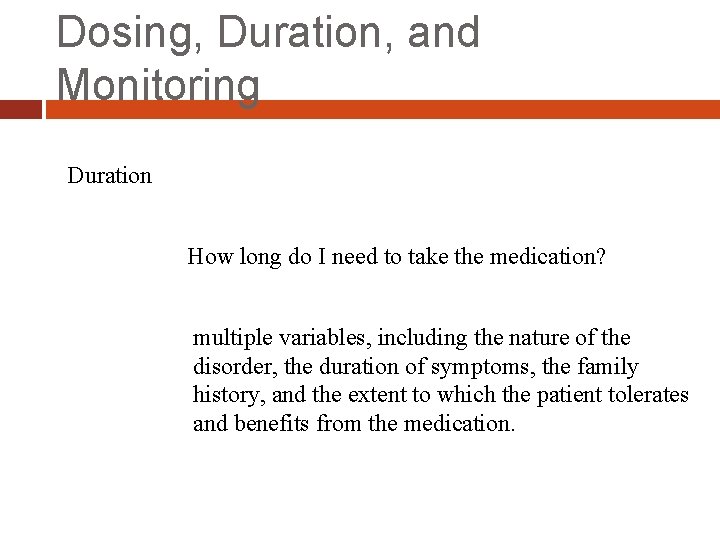 Dosing, Duration, and Monitoring

Duration

How long do I need to take the medication?

multiple variables, including the nature of the disorder, the duration of symptoms, the family history, and the extent to which the patient tolerates and benefits from the medication.